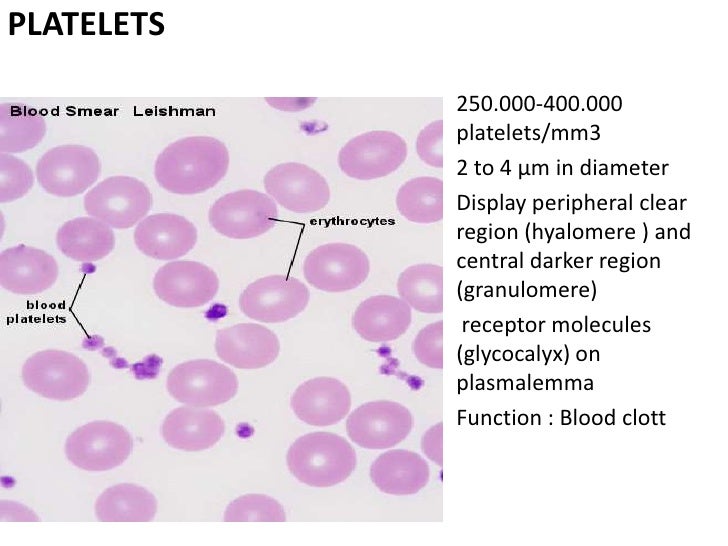 PLATELETS

Blood Smear Leishman

erythrocytes

blood platelets

250.000-400.000 platelets/mm3

2 to 4 µm in diameter

Display peripheral clear region (hyalomere ) and central darker region (granulomere)

receptor molecules (glycocalyx) on plasmalemma

Function : Blood clott